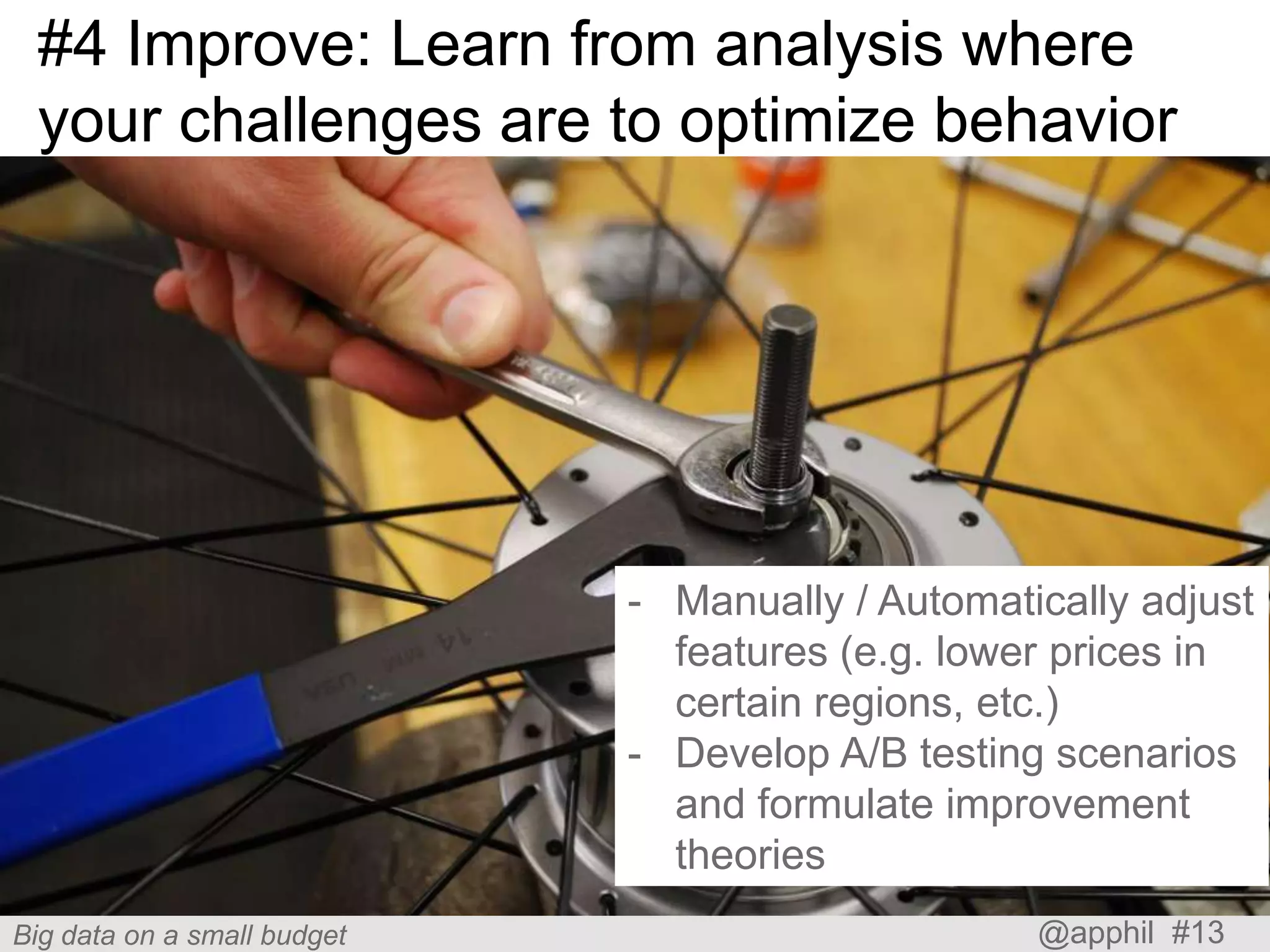 #4 Improve: Learn from analysis where your challenges are to optimize behavior

- Manually / Automatically adjust features (e.g. lower prices in certain regions, etc.)
- Develop A/B testing scenarios and formulate improvement theories

Big data on a small budget

@apphil #13